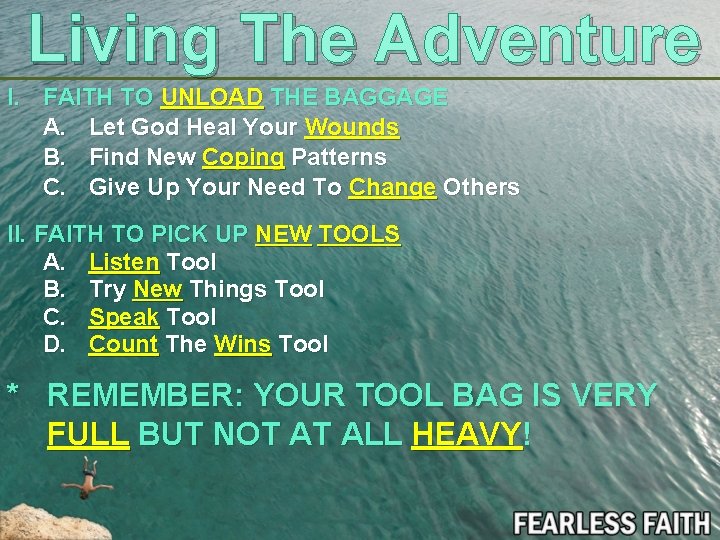 Living The Adventure

I. FAITH TO UNLOAD THE BAGGAGE
A. Let God Heal Your Wounds
B. Find New Coping Patterns
C. Give Up Your Need To Change Others

II. FAITH TO PICK UP NEW TOOLS
A. Listen Tool
B. Try New Things Tool
C. Speak Tool
D. Count The Wins Tool

* REMEMBER: YOUR TOOL BAG IS VERY FULL BUT NOT AT ALL HEAVY!

FEARLESS FAITH